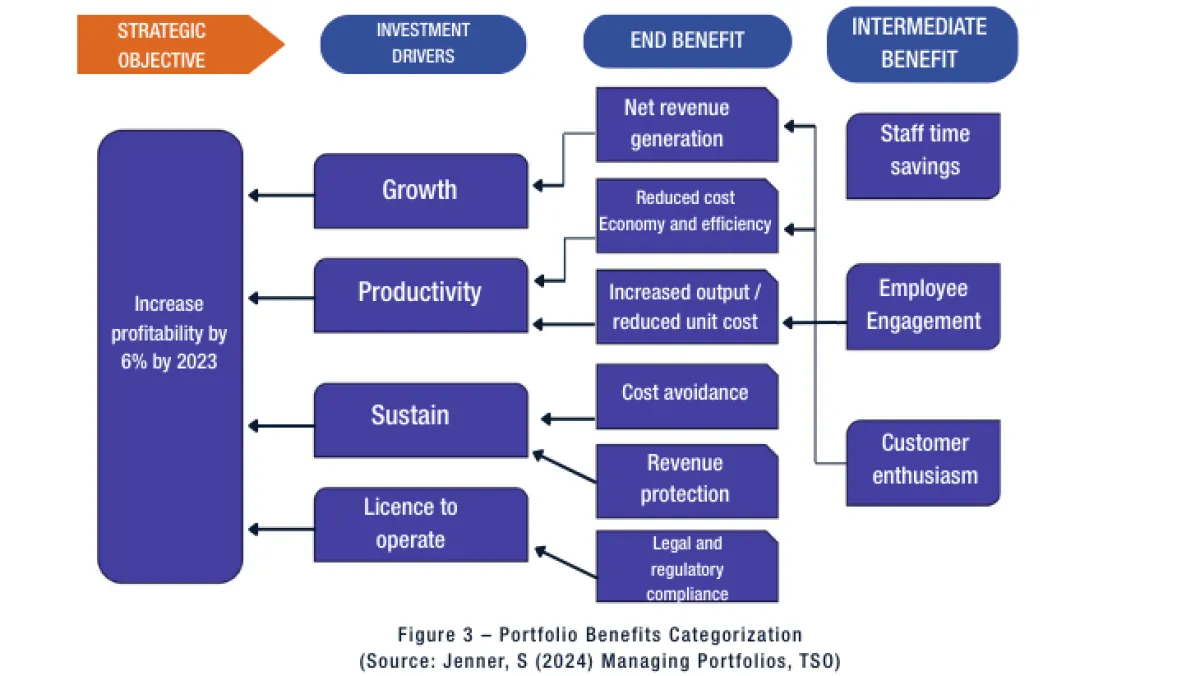 STRATEGIC OBJECTIVE

INVESTMENT DRIVERS

END BENEFIT

INTERMEDIATE BENEFIT

Increase profitability by 6% by 2023

Growth

Productivity

Sustain

Licence to operate

Net revenue generation

Reduced cost Economy and efficiency

Increased output / reduced unit cost

Cost avoidance

Revenue protection

Legal and regulatory compliance

Staff time savings

Employee Engagement

Customer enthusiasm

Figure 3 – Portfolio Benefits Categorization
(Source: Jenner, S (2024) Managing Portfolios, TSO)